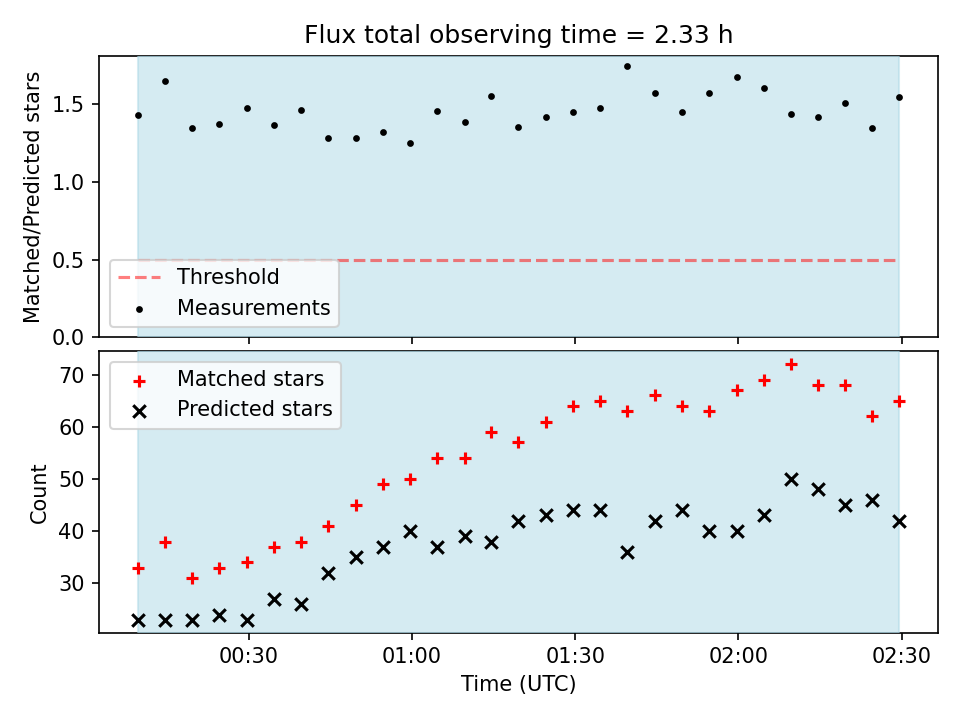 Flux total observing time = 2.33 h

Matched/Predicted stars

1.5
1.0
0.5
0.0

Threshold
Measurements

Matched stars
Predicted stars

Count

70
60
50
40
30

00:30
01:00
01:30
02:00
02:30

Time (UTC)